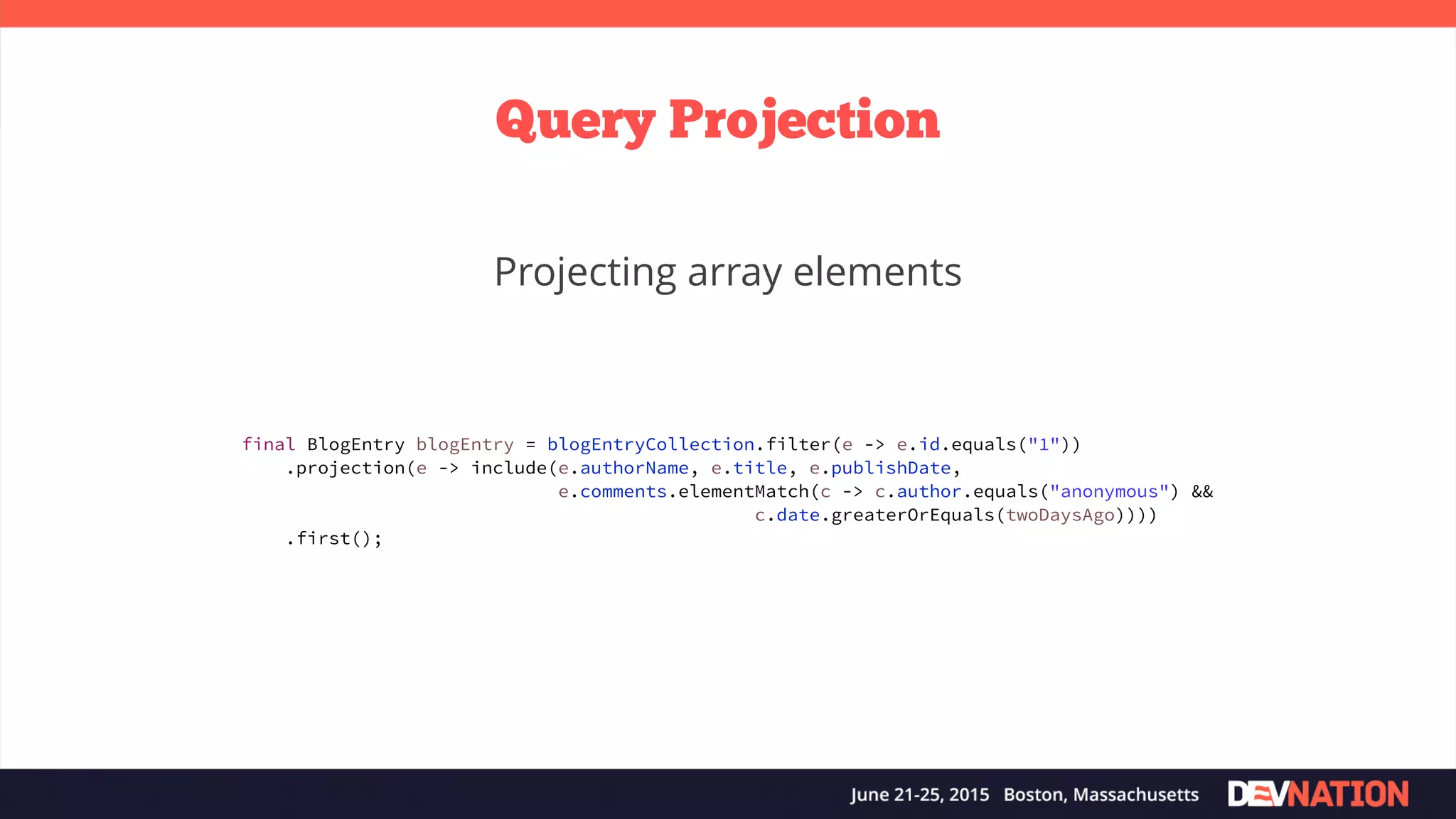 Query Projection

Projecting array elements

final BlogEntry blogEntry = blogEntryCollection.filter(e -> e.id.equals("1"))
    .projection(e -> include(e.authorName, e.title, e.publishDate,
                             e.comments.elementMatch(c -> c.author.equals("anonymous") &&
                                                     c.date.greaterOrEquals(twoDaysAgo))))
    .first();

June 21-25, 2015 Boston, Massachusetts DEVNATION